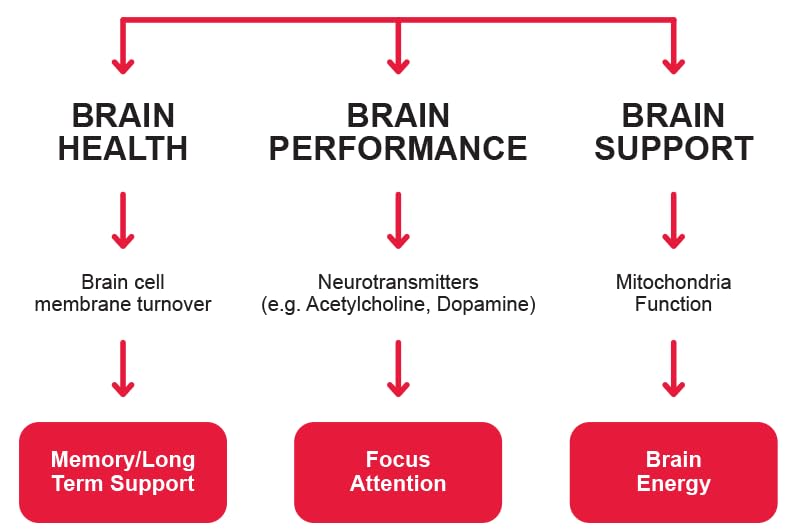 BRAIN HEALTH

Brain cell membrane turnover

Memory/Long Term Support

BRAIN PERFORMANCE

Neurotransmitters (e.g. Acetylcholine, Dopamine)

Focus Attention

BRAIN SUPPORT

Mitochondria Function

Brain Energy